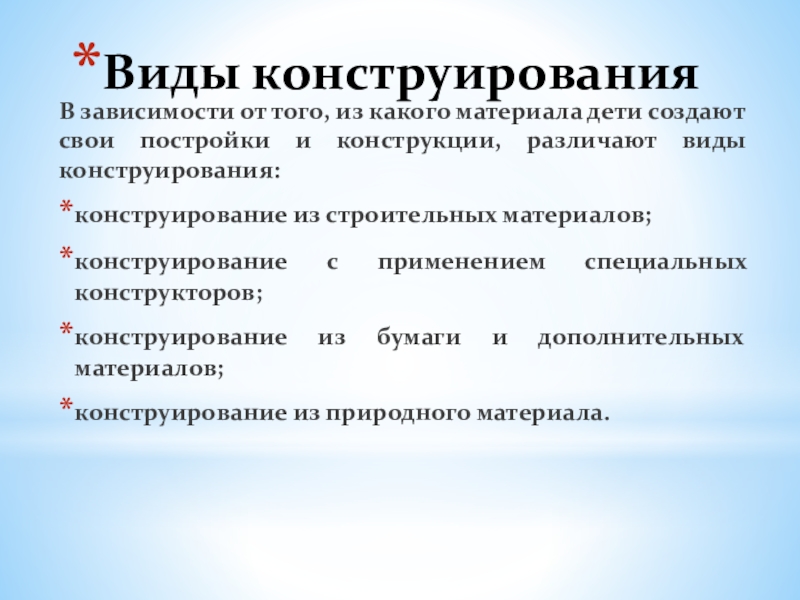 *Виды конструирования

В зависимости от того, из какого материала дети создают свои постройки и конструкции, различают виды конструирования:

*конструирование из строительных материалов;

*конструирование с применением специальных конструкторов;

*конструирование из бумаги и дополнительных материалов;

*конструирование из природного материала.